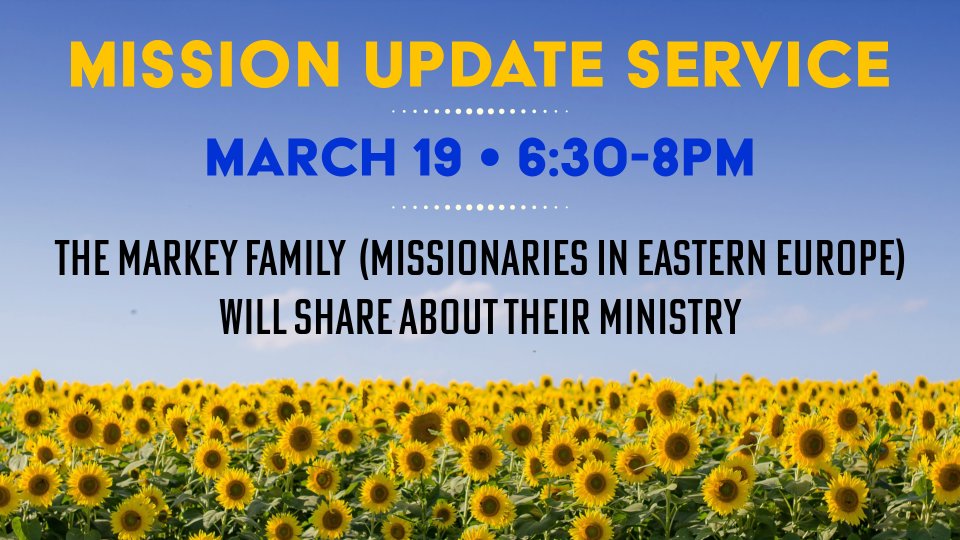 MISSION UPDATE SERVICE

MARCH 19 • 6:30-8PM

THE MARKEY FAMILY (MISSIONARIES IN EASTERN EUROPE) WILL SHARE ABOUT THEIR MINISTRY